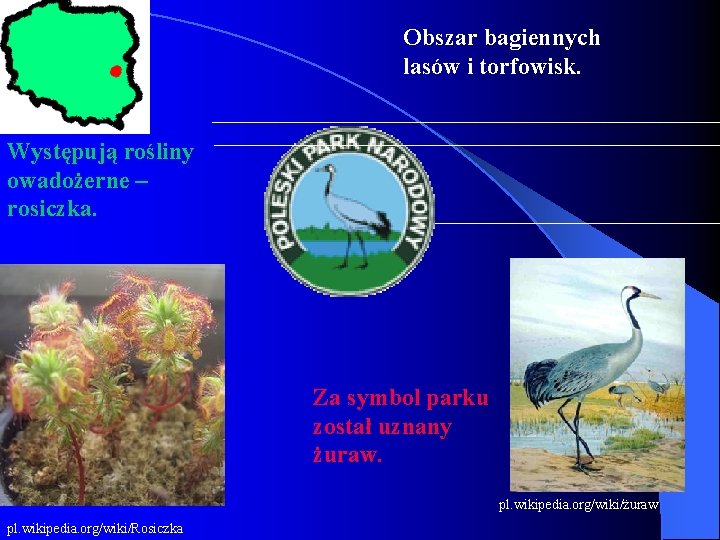 Obszar bagiennych lasów i torfowisk.

Występują rośliny owadożerne – rosiczka.

POLESKI PARK NARODOWY

Za symbol parku został uznany żuraw.

pl.wikipedia.org/wiki/żuraw

pl.wikipedia.org/wiki/Rosiczka